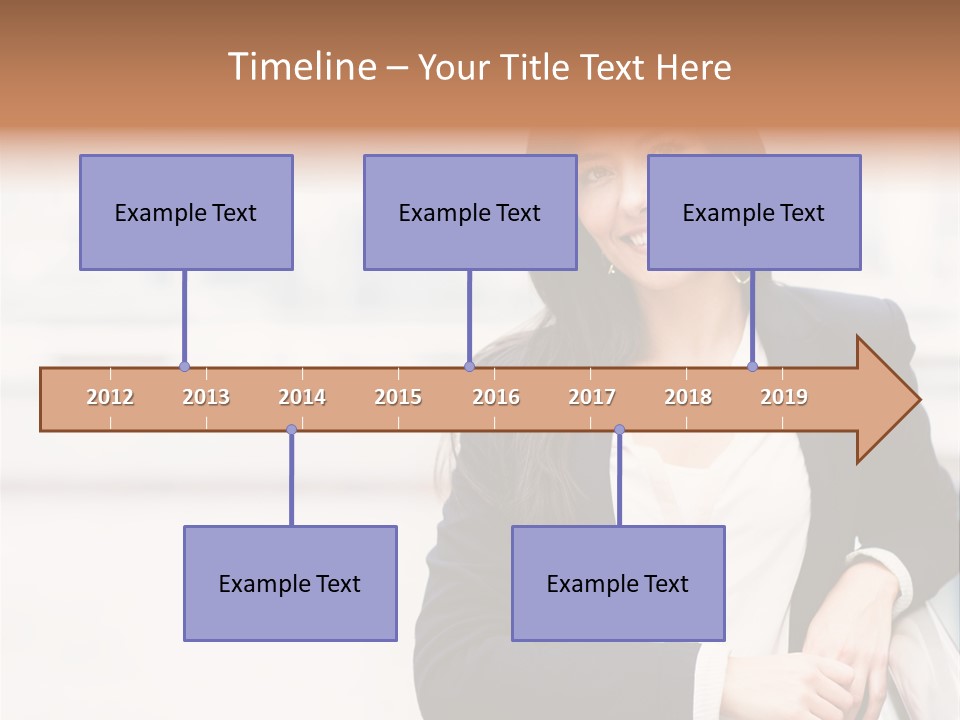 Timeline – Your Title Text Here

Example Text

Example Text

Example Text

2012 2013 2014 2015 2016 2017 2018 2019

Example Text

Example Text